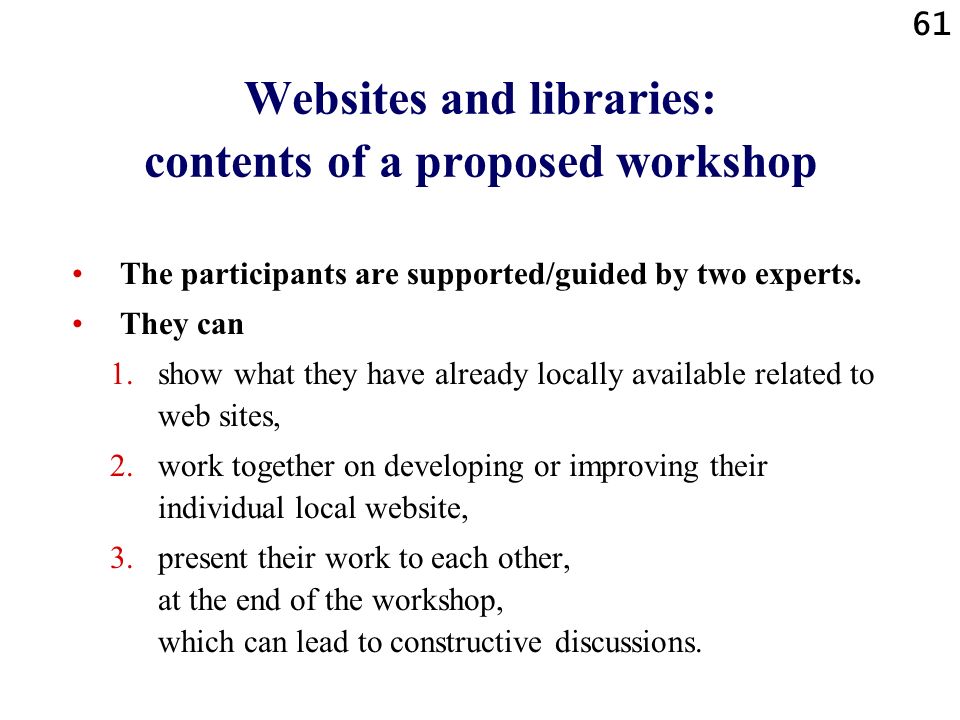 61

Websites and libraries:
contents of a proposed workshop

• The participants are supported/guided by two experts.
• They can
1. show what they have already locally available related to web sites,
2. work together on developing or improving their individual local website,
3. present their work to each other,
at the end of the workshop,
which can lead to constructive discussions.